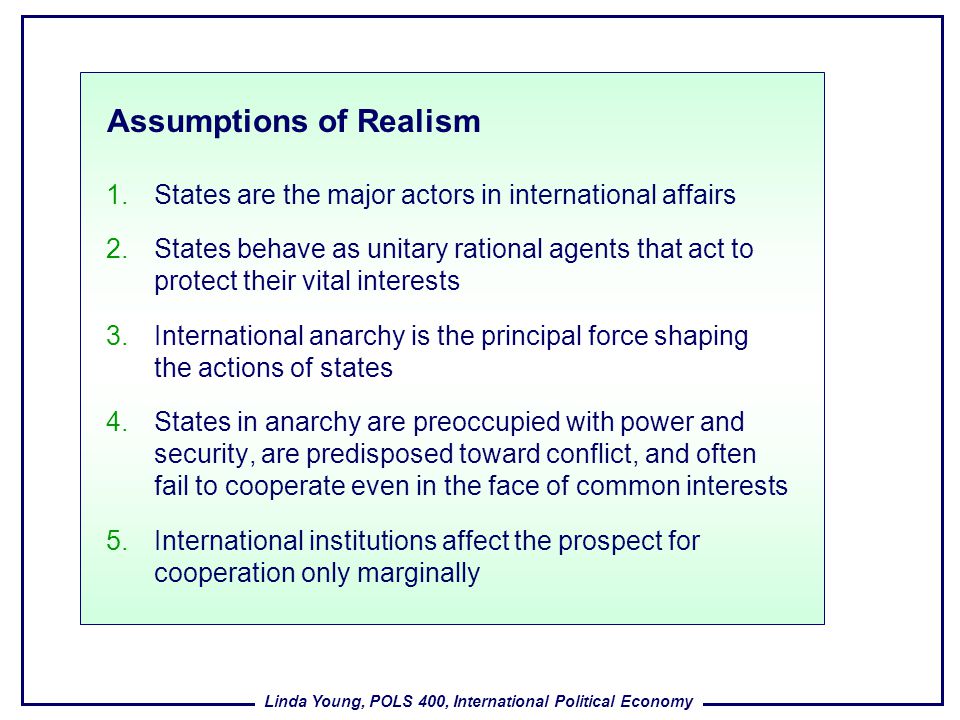 Assumptions of Realism

1. States are the major actors in international affairs

2. States behave as unitary rational agents that act to protect their vital interests

3. International anarchy is the principal force shaping the actions of states

4. States in anarchy are preoccupied with power and security, are predisposed toward conflict, and often fail to cooperate even in the face of common interests

5. International institutions affect the prospect for cooperation only marginally

Linda Young, POLS 400, International Political Economy